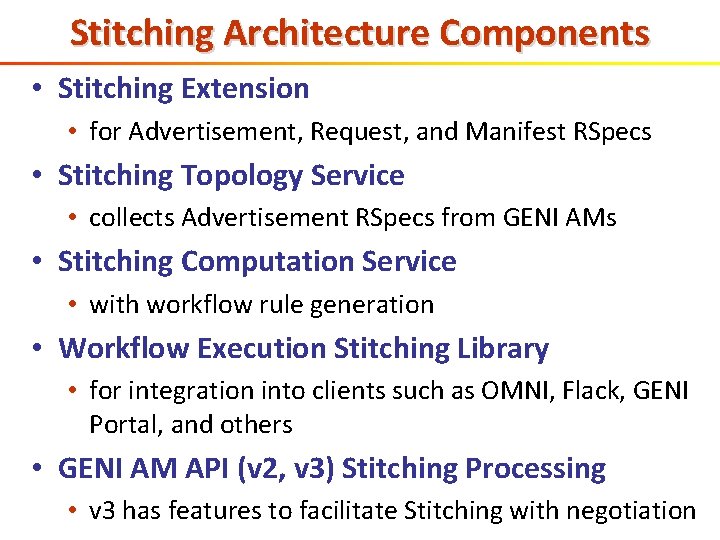 Stitching Architecture Components

• Stitching Extension
  • for Advertisement, Request, and Manifest RSpecs
• Stitching Topology Service
  • collects Advertisement RSpecs from GENI AMs
• Stitching Computation Service
  • with workflow rule generation
• Workflow Execution Stitching Library
  • for integration into clients such as OMNI, Flack, GENI Portal, and others
• GENI AM API (v2, v3) Stitching Processing
  • v3 has features to facilitate Stitching with negotiation